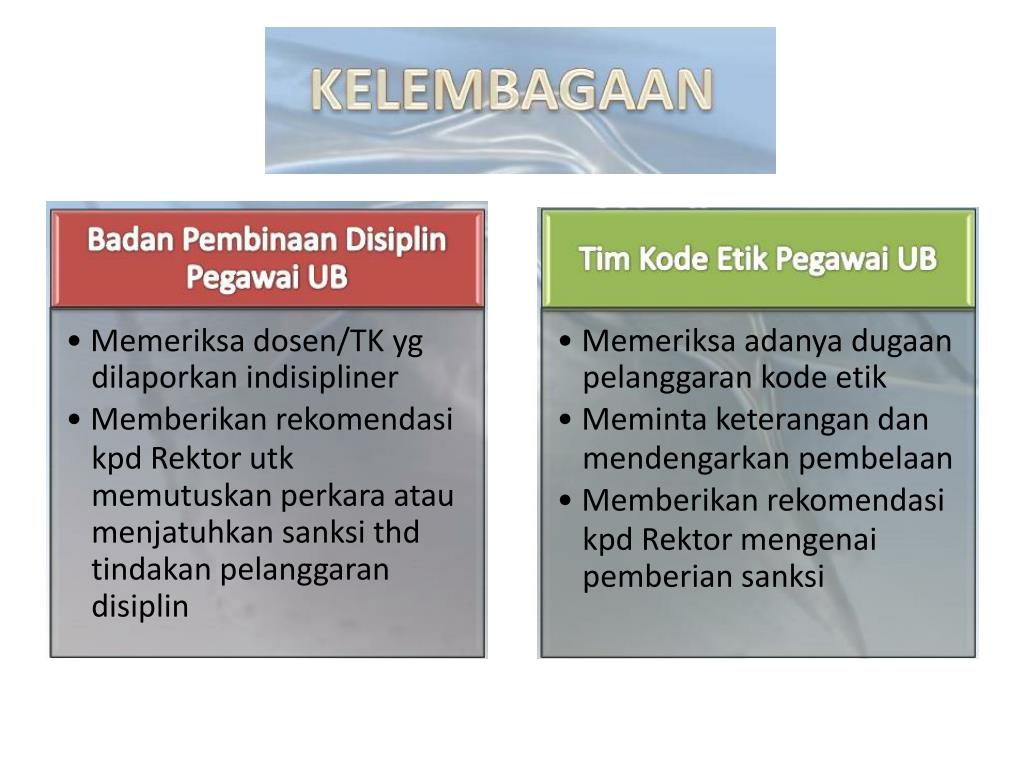 KELEMBAGAAN

Badan Pembinaan Disiplin Pegawai UB

• Memeriksa dosen/TK yg dilaporkan indisipliner
• Memberikan rekomendasi kpd Rektor utk memutuskan perkara atau menjatuhkan sanksi thd tindakan pelanggaran disiplin

Tim Kode Etik Pegawai UB

• Memeriksa adanya dugaan pelanggaran kode etik
• Meminta keterangan dan mendengarkan pembelaan
• Memberikan rekomendasi kpd Rektor mengenai pemberian sanksi